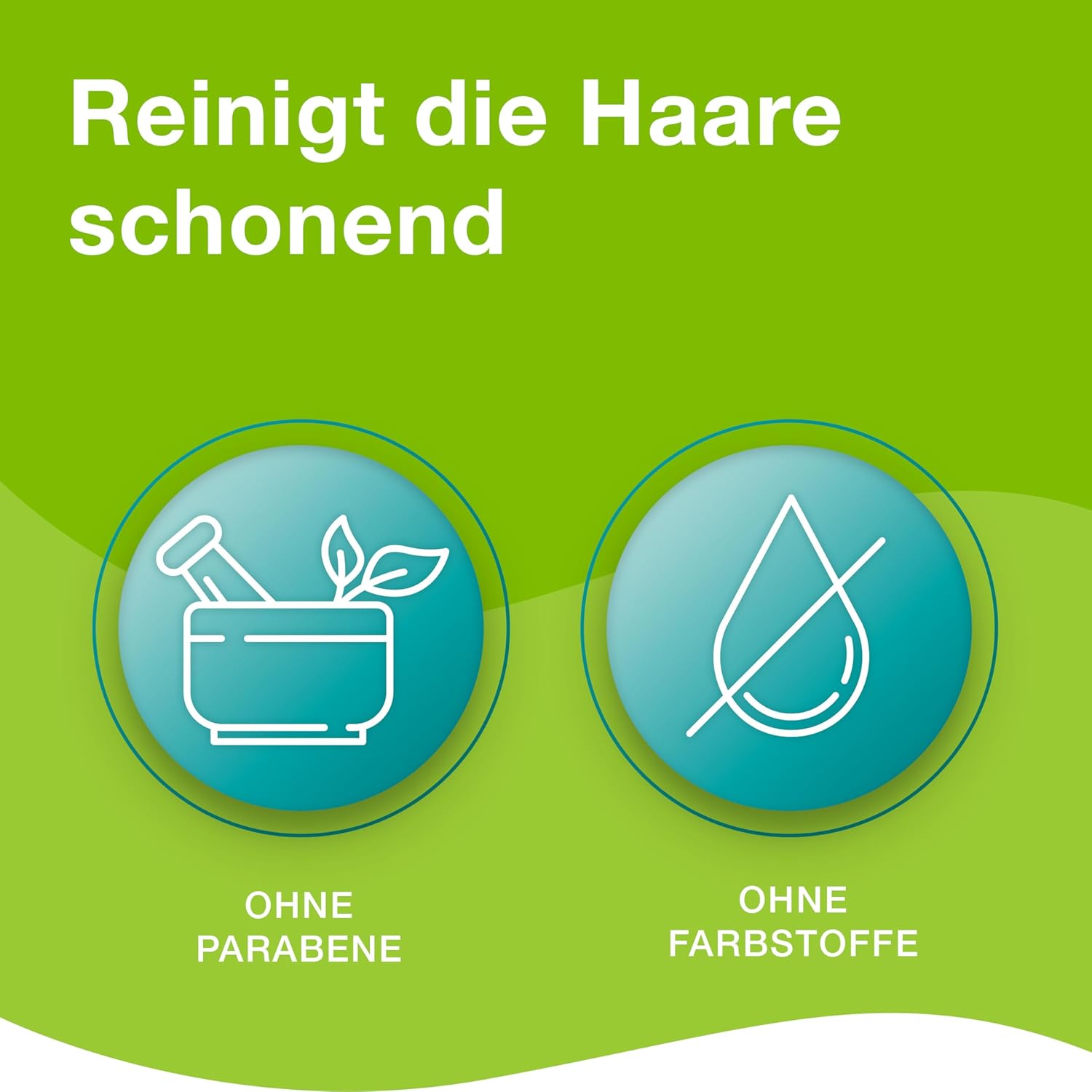 Reinigt die Haare schonend

OHNE PARABENE

OHNE FARBSTOFFE